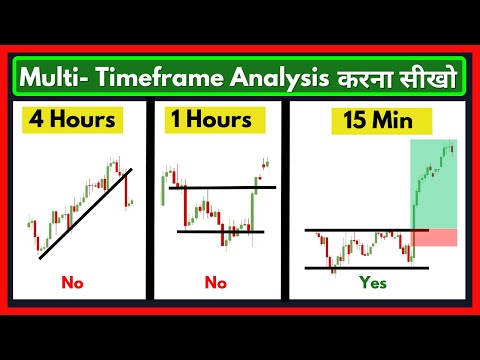 Multi- Timeframe Analysis करना सीखो

4 Hours

No

1 Hours

No

15 Min

Yes